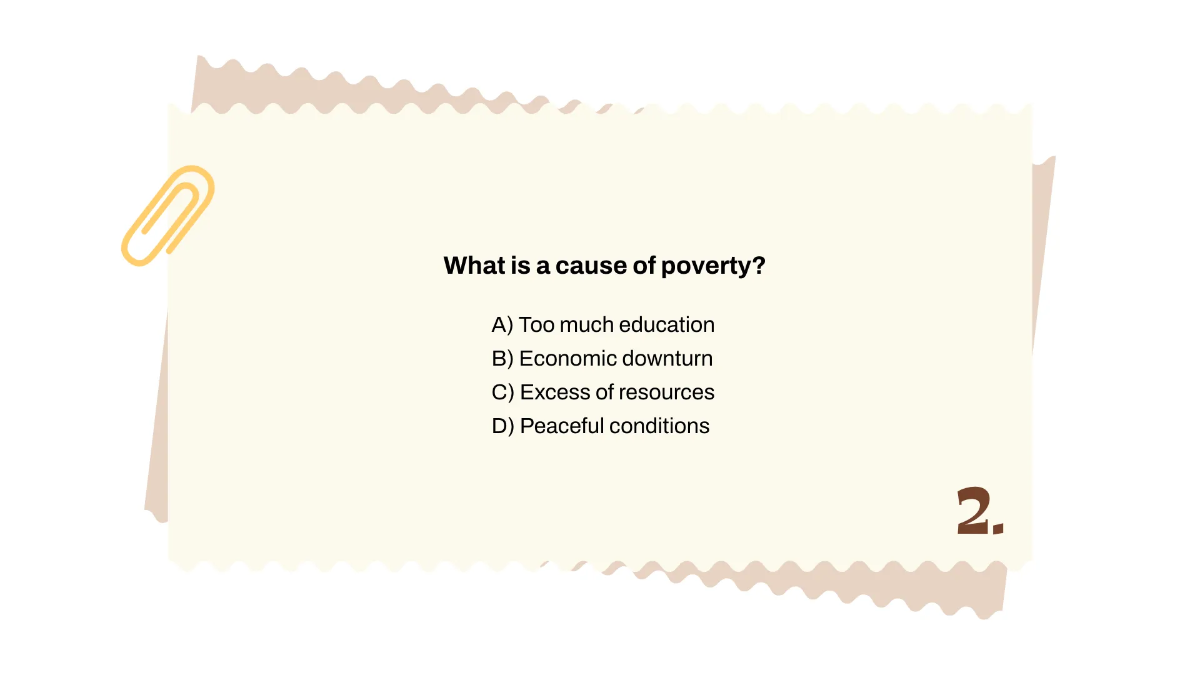 What is a cause of poverty?

A) Too much education
B) Economic downturn
C) Excess of resources
D) Peaceful conditions

2.